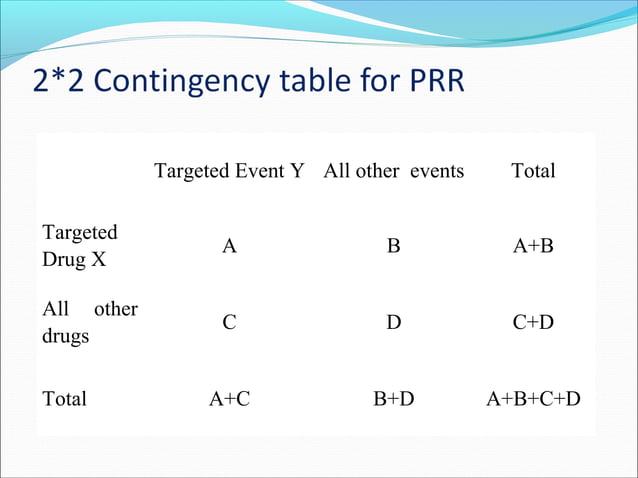 2*2 Contingency table for PRR

| | Targeted Event Y | All other events | Total |
|---|---|---|---|
| Targeted Drug X | A | B | A+B |
| All other drugs | C | D | C+D |
| Total | A+C | B+D | A+B+C+D |